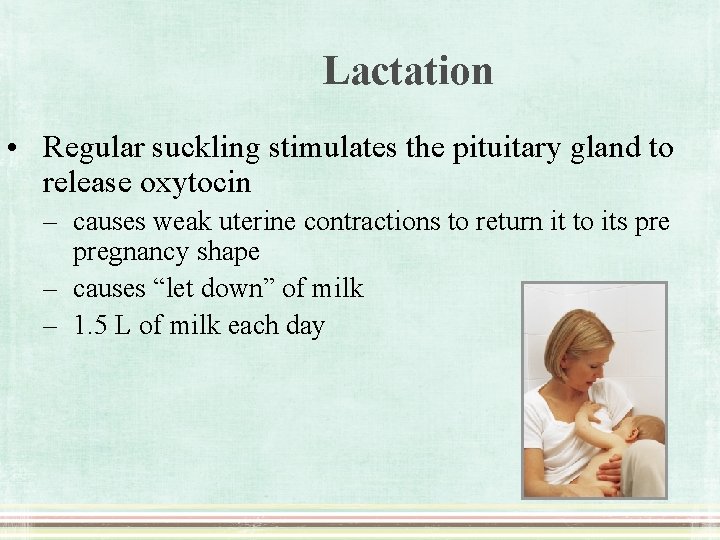 Lactation

• Regular suckling stimulates the pituitary gland to release oxytocin
– causes weak uterine contractions to return it to its pre pregnancy shape
– causes “let down” of milk
– 1.5 L of milk each day